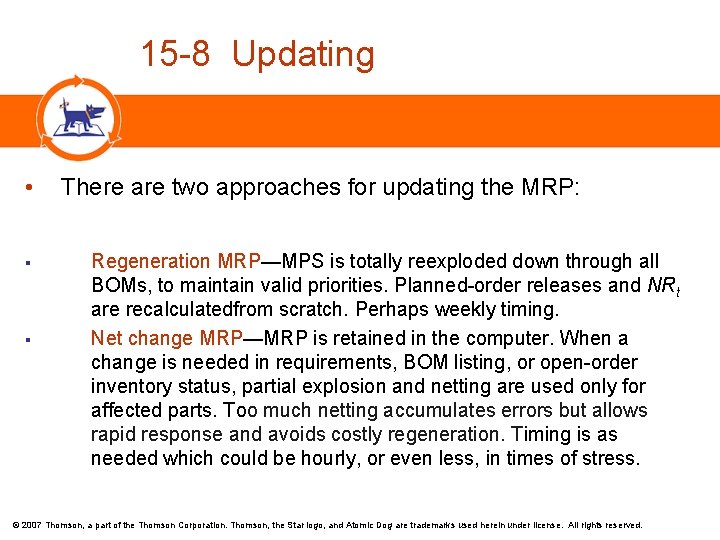 15-8 Updating

• There are two approaches for updating the MRP:

▪ Regeneration MRP—MPS is totally reexploded down through all BOMs, to maintain valid priorities. Planned-order releases and $NR_t$ are recalculatedfrom scratch. Perhaps weekly timing.

▪ Net change MRP—MRP is retained in the computer. When a change is needed in requirements, BOM listing, or open-order inventory status, partial explosion and netting are used only for affected parts. Too much netting accumulates errors but allows rapid response and avoids costly regeneration. Timing is as needed which could be hourly, or even less, in times of stress.

© 2007 Thomson, a part of the Thomson Corporation. Thomson, the Star logo, and Atomic Dog are trademarks used herein under license. All rights reserved.